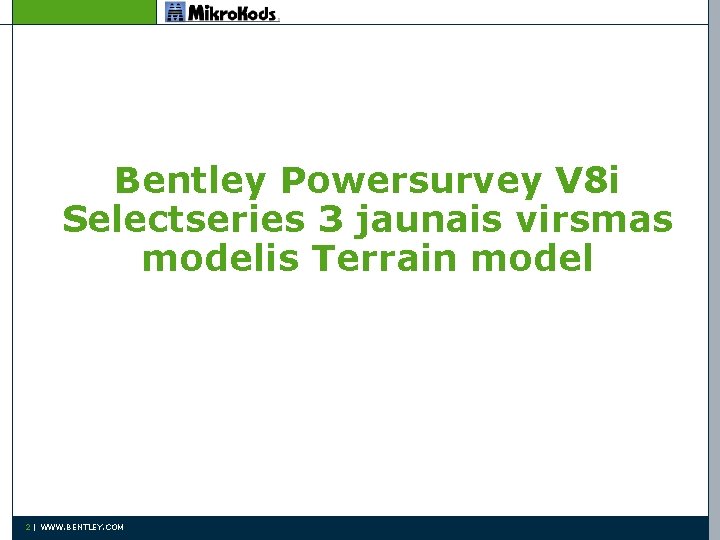 MikroKods

Bentley Powersurvey V8i Selectseries 3 jaunais virsmas modelis Terrain model

2 | WWW.BENTLEY.COM